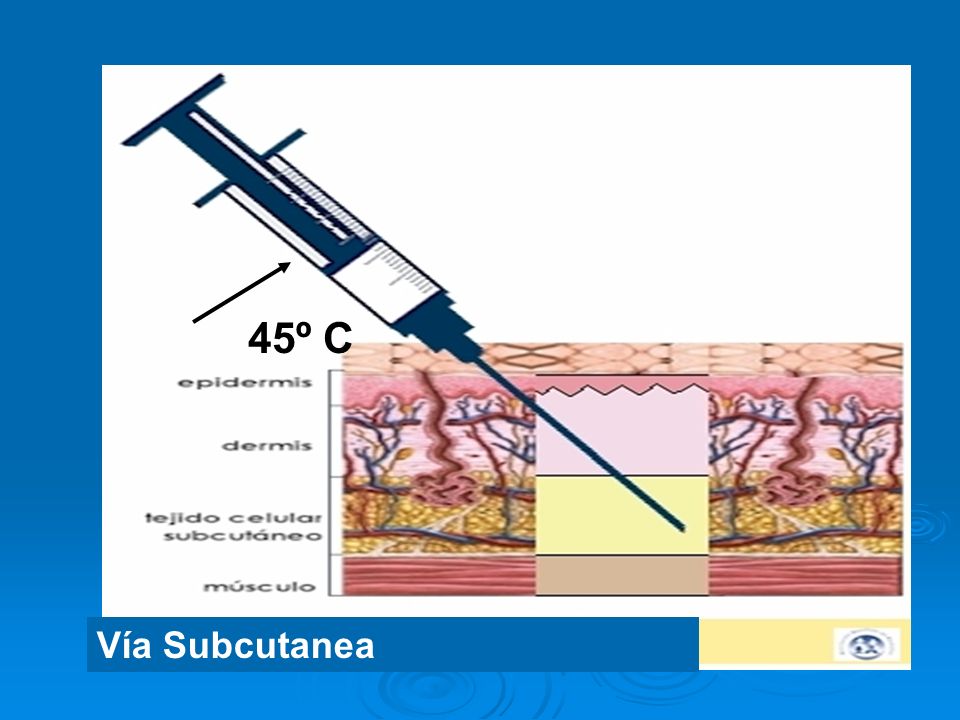 45º C

epidermis

dermis

tejido celular subcutáneo

músculo

Vía Subcutanea